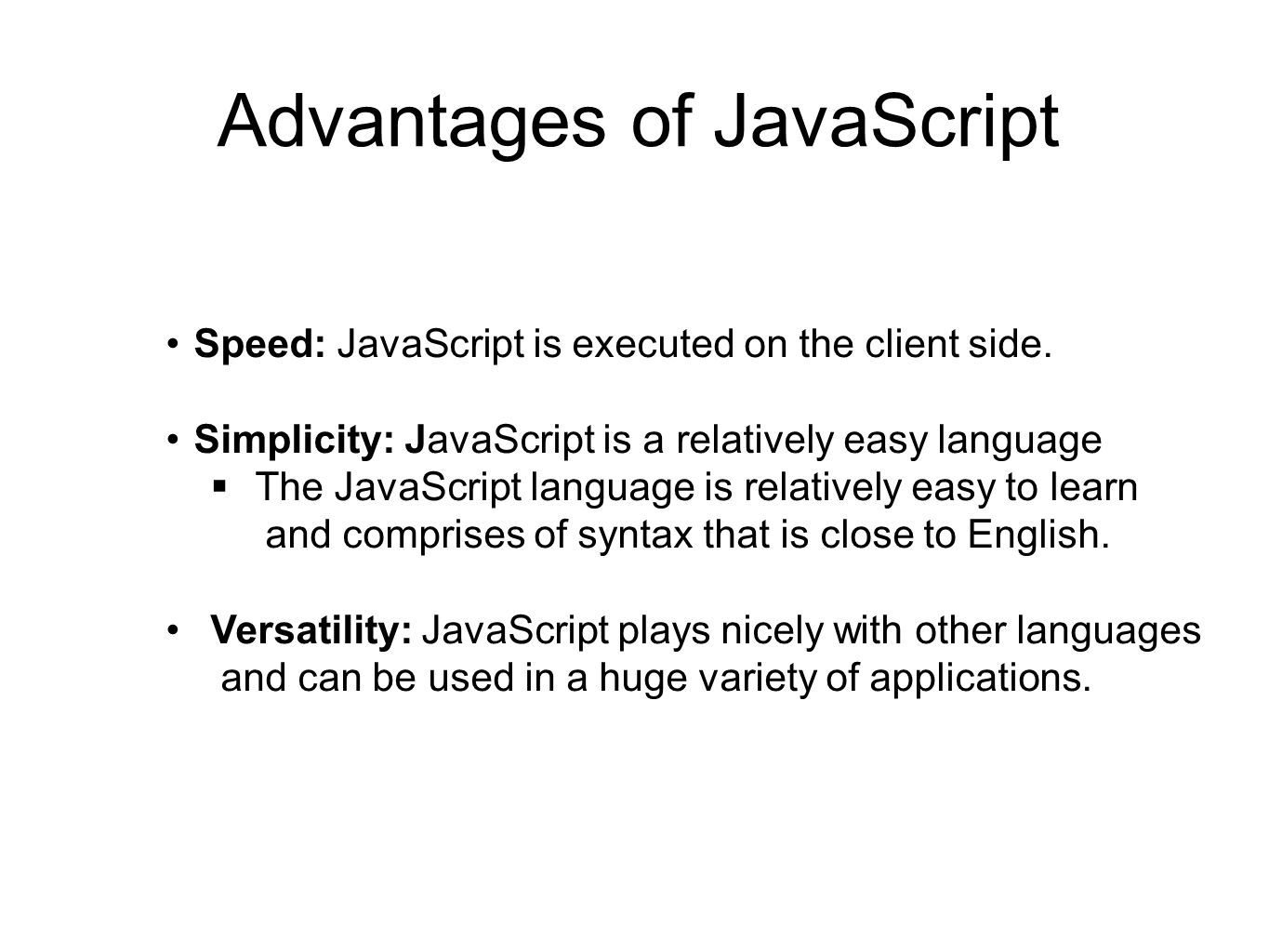 Advantages of JavaScript

• Speed: JavaScript is executed on the client side.

• Simplicity: JavaScript is a relatively easy language
▪ The JavaScript language is relatively easy to learn and comprises of syntax that is close to English.

• Versatility: JavaScript plays nicely with other languages and can be used in a huge variety of applications.